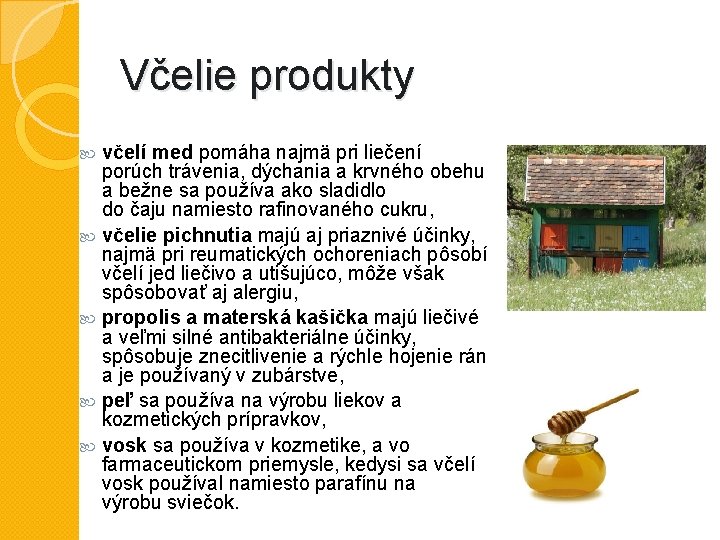 Včelie produkty

včelí med pomáha najmä pri liečení porúch trávenia, dýchania a krvného obehu a bežne sa používa ako sladidlo do čaju namiesto rafinovaného cukru,

včelie pichnutia majú aj priaznivé účinky, najmä pri reumatických ochoreniach pôsobí včelí jed liečivo a utišujúco, môže však spôsobovať aj alergiu,

propolis a materská kašička majú liečivé a veľmi silné antibakteriálne účinky, spôsobuje znecitlivenie a rýchle hojenie rán a je používaný v zubárstve,

peľ sa používa na výrobu liekov a kozmetických prípravkov,

vosk sa používa v kozmetike, a vo farmaceutickom priemysle, kedysi sa včelí vosk používal namiesto parafínu na výrobu sviečok.